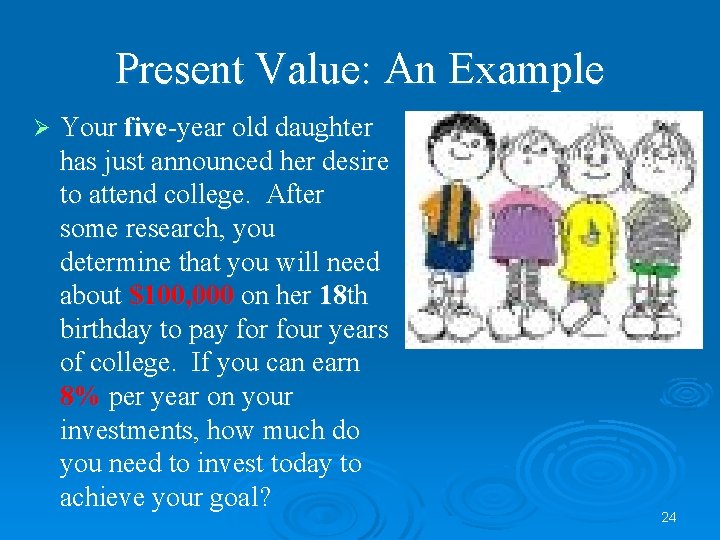 Present Value: An Example

➢ Your five-year old daughter has just announced her desire to attend college. After some research, you determine that you will need about $100,000 on her 18th birthday to pay for four years of college. If you can earn 8% per year on your investments, how much do you need to invest today to achieve your goal?

24